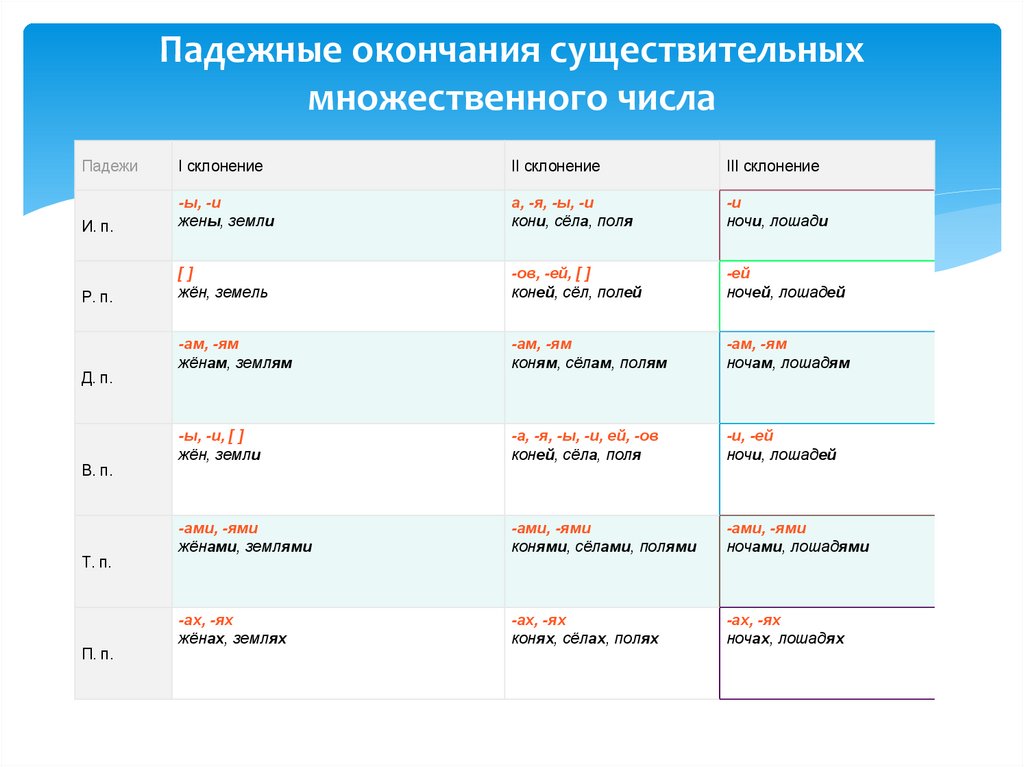 Падежные окончания существительных множественного числа

| Падежи | I склонение | II склонение | III склонение |
|---|---|---|---|
| И. п. | -ы, -и жены, земли | а, -я, -ы, -и кони, сёла, поля | -и ночи, лошади |
| Р. п. | [ ] жён, земель | -ов, -ей, [ ] коней, сёл, полей | -ей ночей, лошадей |
| Д. п. | -ам, -ям жёнам, землям | -ам, -ям коням, сёлам, полям | -ам, -ям ночам, лошадям |
| В. п. | -ы, -и, [ ] жён, земли | -а, -я, -ы, -и, ей, -ов коней, сёла, поля | -и, -ей ночи, лошадей |
| Т. п. | -ами, -ями жёнами, землями | -ами, -ями конями, сёлами, полями | -ами, -ями ночами, лошадями |
| П. п. | -ах, -ях жёнах, землях | -ах, -ях конях, сёлах, полях | -ах, -ях ночах, лошадях |